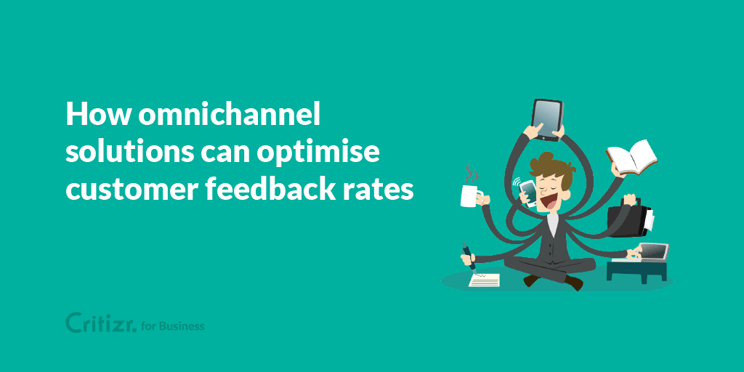 How omnichannel solutions can optimise customer feedback rates

Critizr. for Business